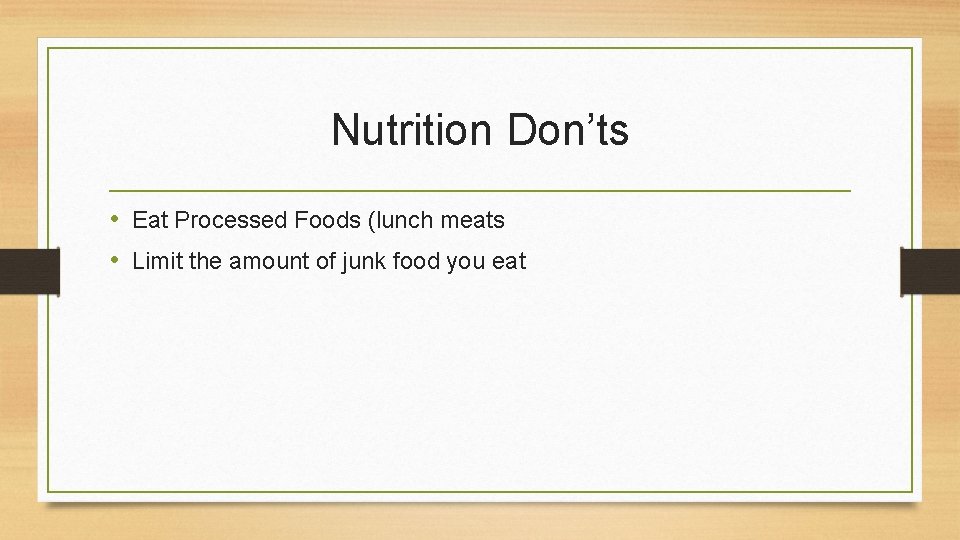 Nutrition Don’ts

• Eat Processed Foods (lunch meats
• Limit the amount of junk food you eat